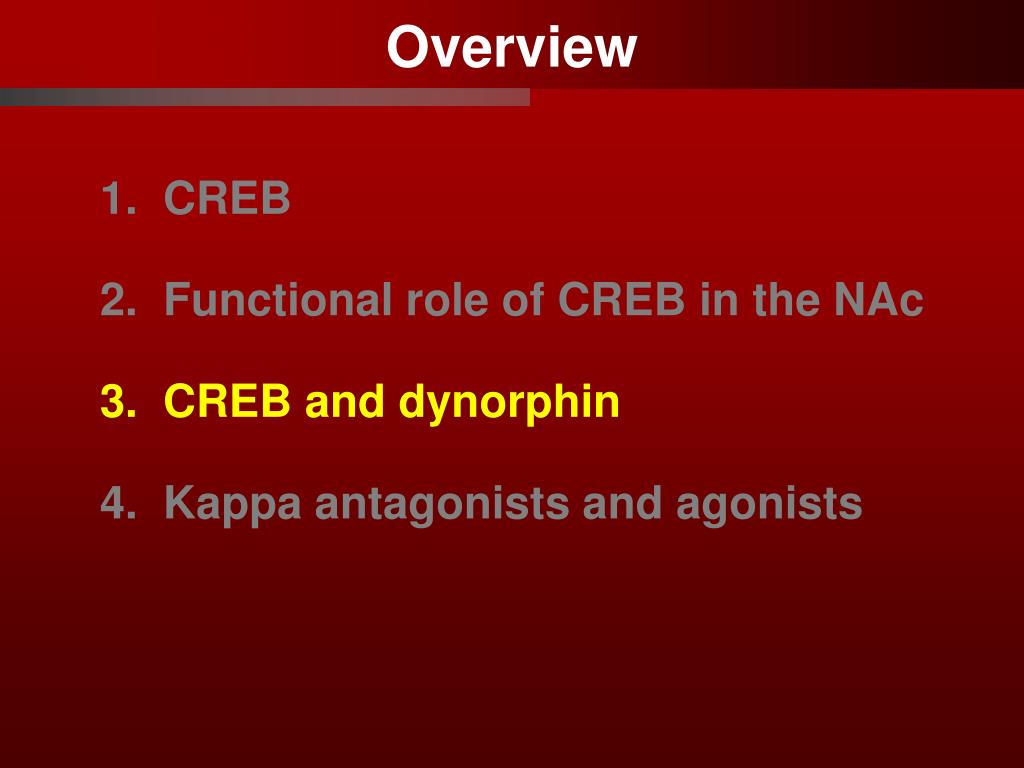 Overview

1. CREB

2. Functional role of CREB in the NAc

3. CREB and dynorphin

4. Kappa antagonists and agonists